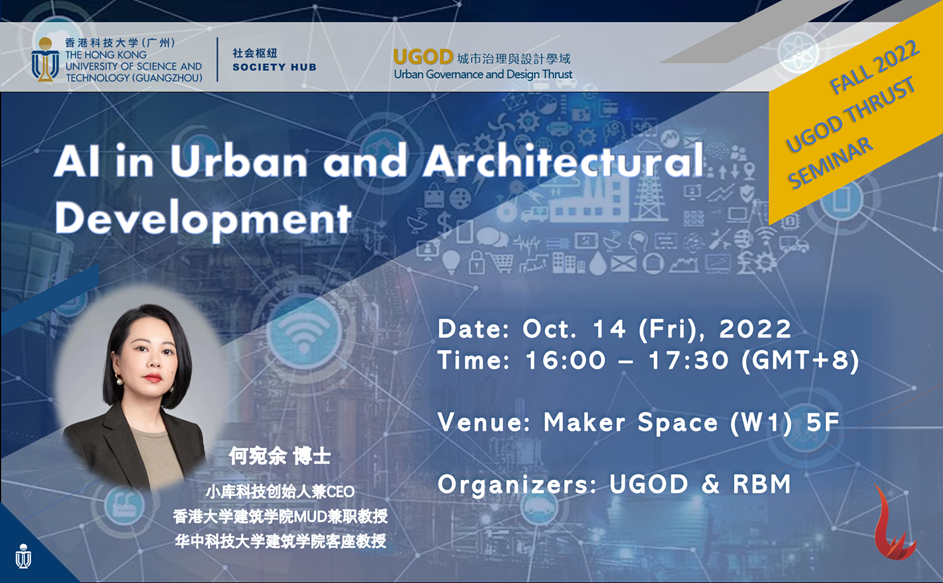 香港科技大学（广州）
THE HONG KONG UNIVERSITY OF SCIENCE AND TECHNOLOGY (GUANGZHOU)

社会枢纽
SOCIETY HUB

UGOD 城市治理與設計學域
Urban Governance and Design Thrust

FALL 2022
UGOD THRUST
SEMINAR

AI in Urban and Architectural Development

Date: Oct. 14 (Fri), 2022
Time: 16:00 – 17:30 (GMT+8)

Venue: Maker Space (W1) 5F

Organizers: UGOD & RBM

何宛余 博士
小库科技创始人兼CEO
香港大学建筑学院MUD兼职教授
华中科技大学建筑学院客座教授